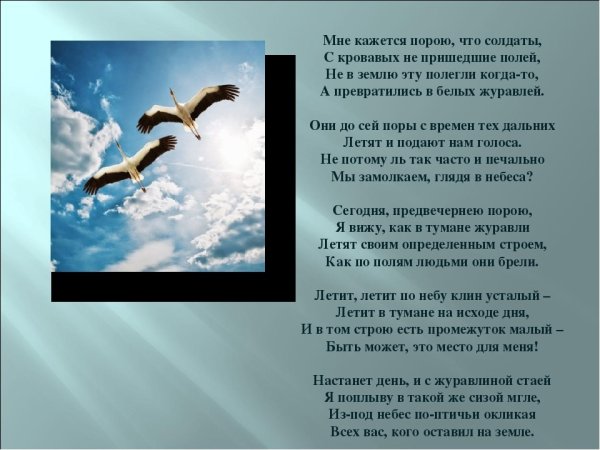 Мне кажется порою, что солдаты,
С кровавых не пришедшие полей,
Не в землю эту полегли когда-то,
А превратились в белых журавлей.

Они до сей поры с времен тех дальних
Летят и подают нам голоса.
Не потому ль так часто и печально
Мы замолкаем, глядя в небеса?

Сегодня, предвечернею порою,
Я вижу, как в тумане журавли
Летят своим определенным строем,
Как по полям людьми они брели.

Летит, летит по небу клин усталый –
Летит в тумане на исходе дня,
И в том строю есть промежуток малый –
Быть может, это место для меня!

Настанет день, и с журавлиной стаей
Я поплыву в такой же сизой мгле,
Из-под небес по-птичьи окликая
Всех вас, кого оставил на земле.